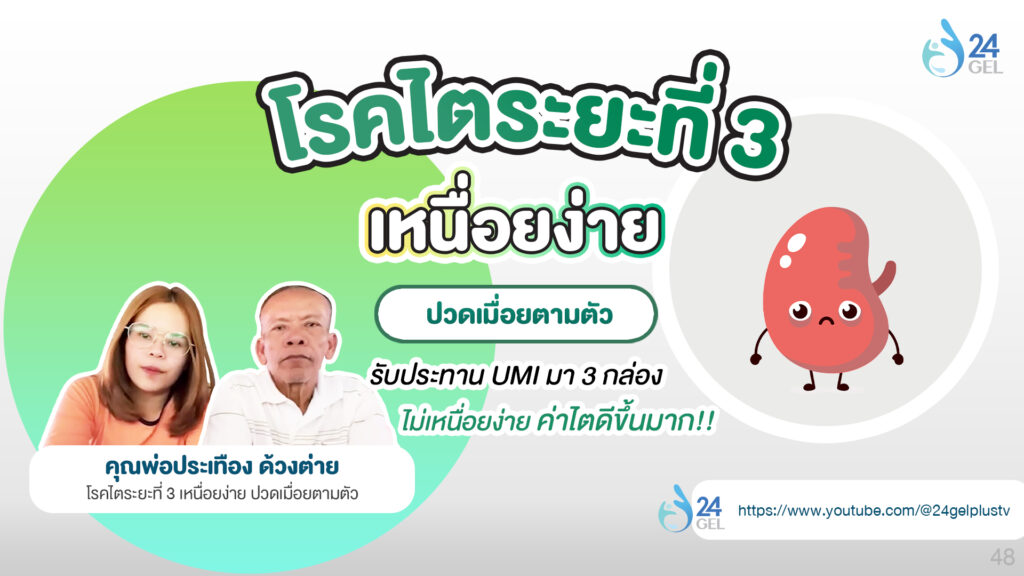 24 GEL

โรคไตระยะที่ 3

เหนื่อยง่าย

ปวดเมื่อยตามตัว

รับประทาน UMI มา 3 กล่อง

ไม่เหนื่อยง่าย ค่าไตดีขึ้นมาก!!

คุณพ่อประเทือง ด้วงต่าย

โรคไตระยะที่ 3 เหนื่อยง่าย ปวดเมื่อยตามตัว

24 GEL

https://www.youtube.com/@24gelplustv

48